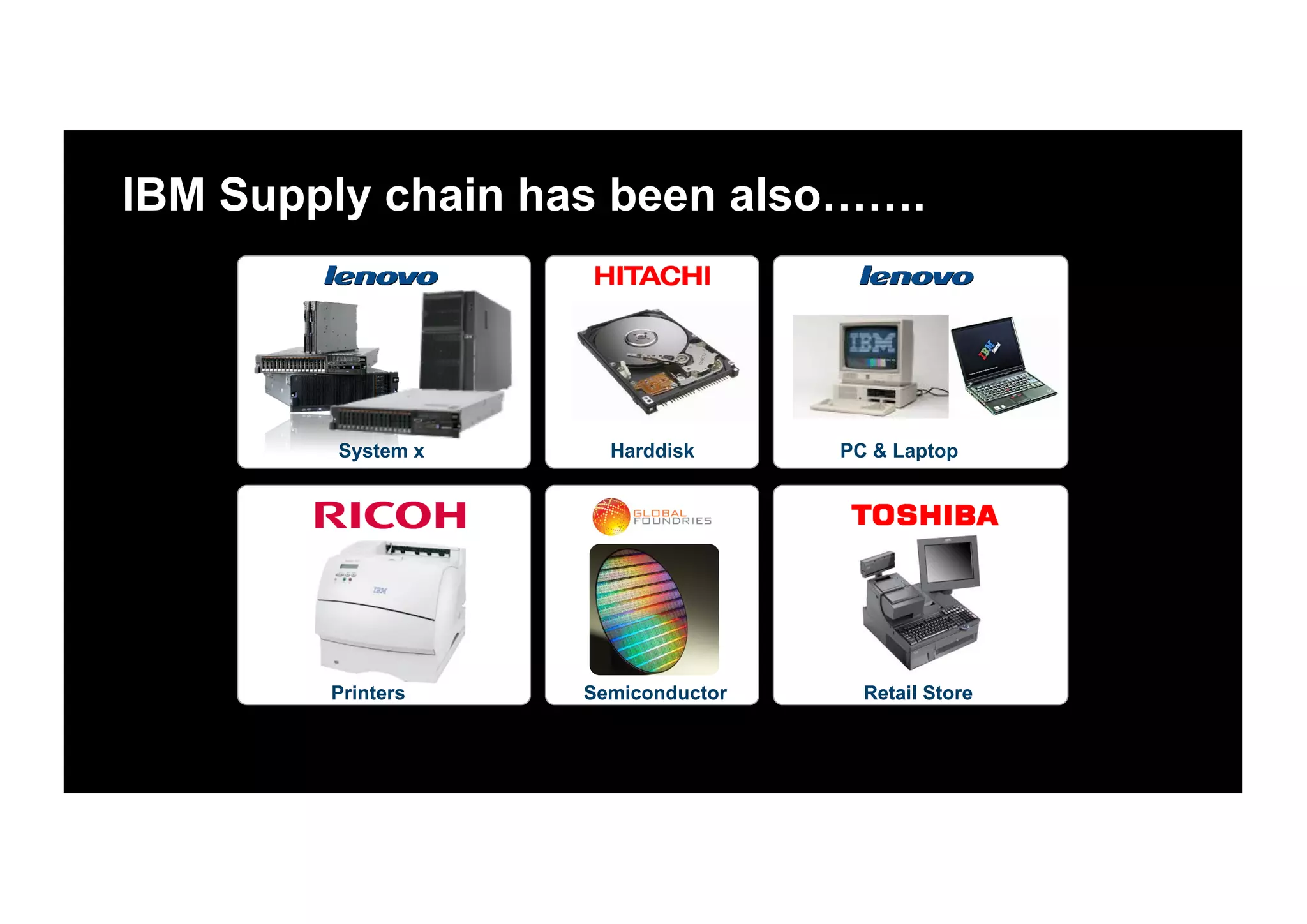 IBM Supply chain has been also…….

lenovo
System x

HITACHI
Harddisk

lenovo
IBM
IBM
PC & Laptop

RICOH
IBM
Printers

GLOBAL FOUNDRIES
Semiconductor

TOSHIBA
Retail Store